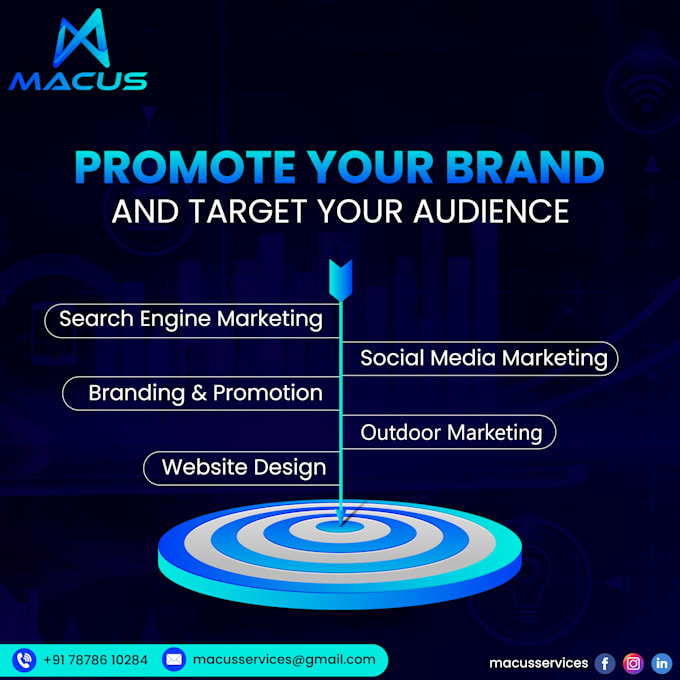 MACUS

PROMOTE YOUR BRAND
AND TARGET YOUR AUDIENCE

Search Engine Marketing
Social Media Marketing
Branding & Promotion
Outdoor Marketing
Website Design

+91 78786 10284
macusservices@gmail.com
macusservices